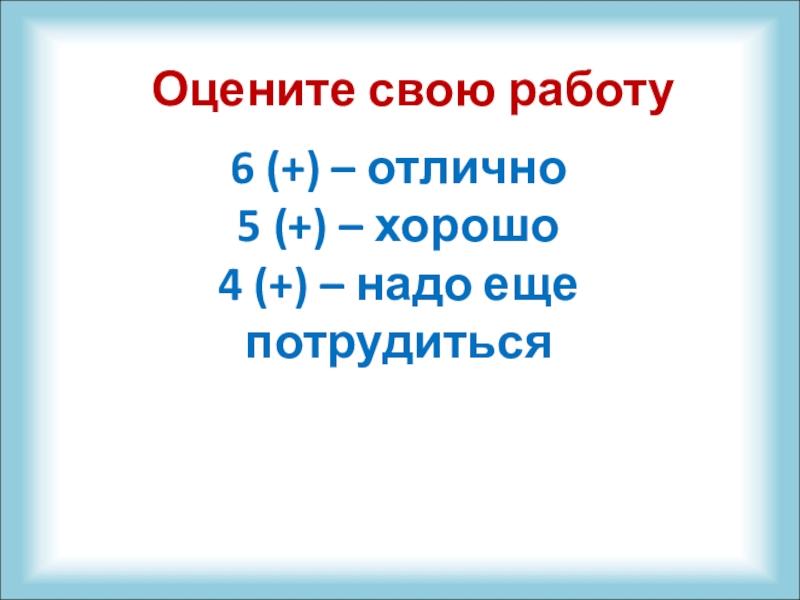 Оцените свою работу

6 (+) – отлично
5 (+) – хорошо
4 (+) – надо еще потрудиться